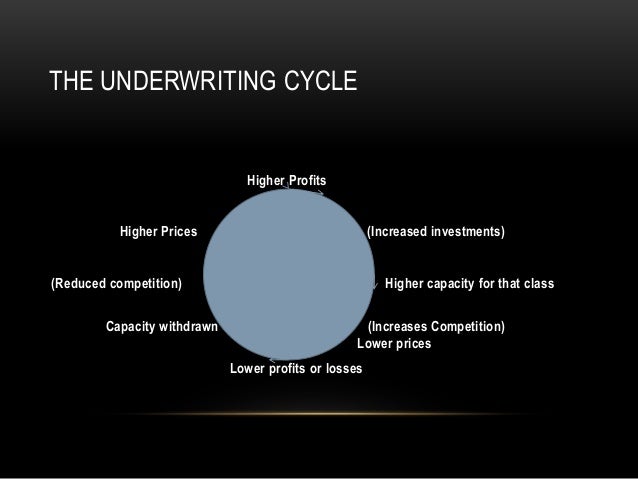 THE UNDERWRITING CYCLE

Higher Profits

(Increased investments)

Higher capacity for that class

(Increases Competition)

Lower prices

Lower profits or losses

Capacity withdrawn

(Reduced competition)

Higher Prices